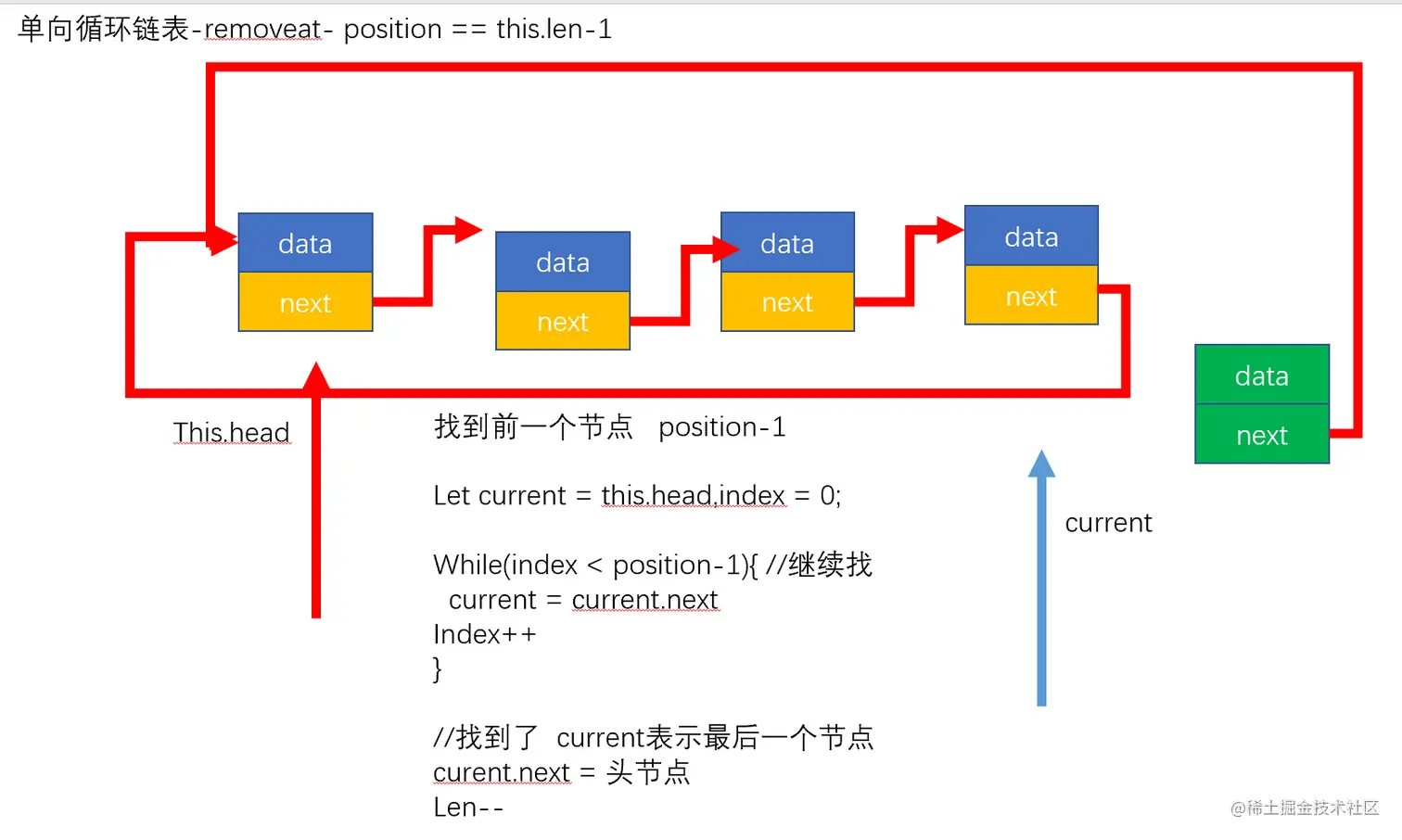 单向循环链表-removeat- position == this.len-1

data
next

data
next

data
next

data
next

data
next

This.head

找到前一个节点 position-1

Let current = this.head,index = 0;

While(index < position-1){ //继续找
current = current.next
Index++
}

//找到了 current表示最后一个节点
curent.next = 头节点
Len--

current

@稀土掘金技术社区